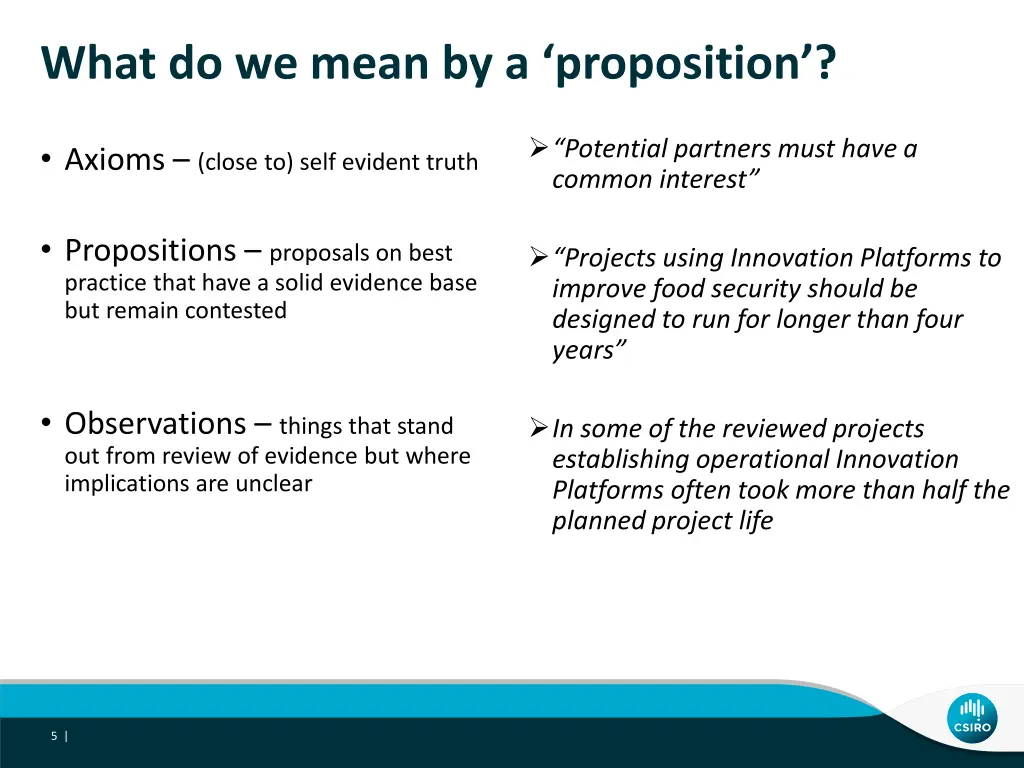 What do we mean by a ‘proposition’?

• Axioms – (close to) self evident truth

• Propositions – proposals on best practice that have a solid evidence base but remain contested

• Observations – things that stand out from review of evidence but where implications are unclear

➢ “Potential partners must have a common interest”

➢ “Projects using Innovation Platforms to improve food security should be designed to run for longer than four years”

➢ In some of the reviewed projects establishing operational Innovation Platforms often took more than half the planned project life

5 |

CSIRO